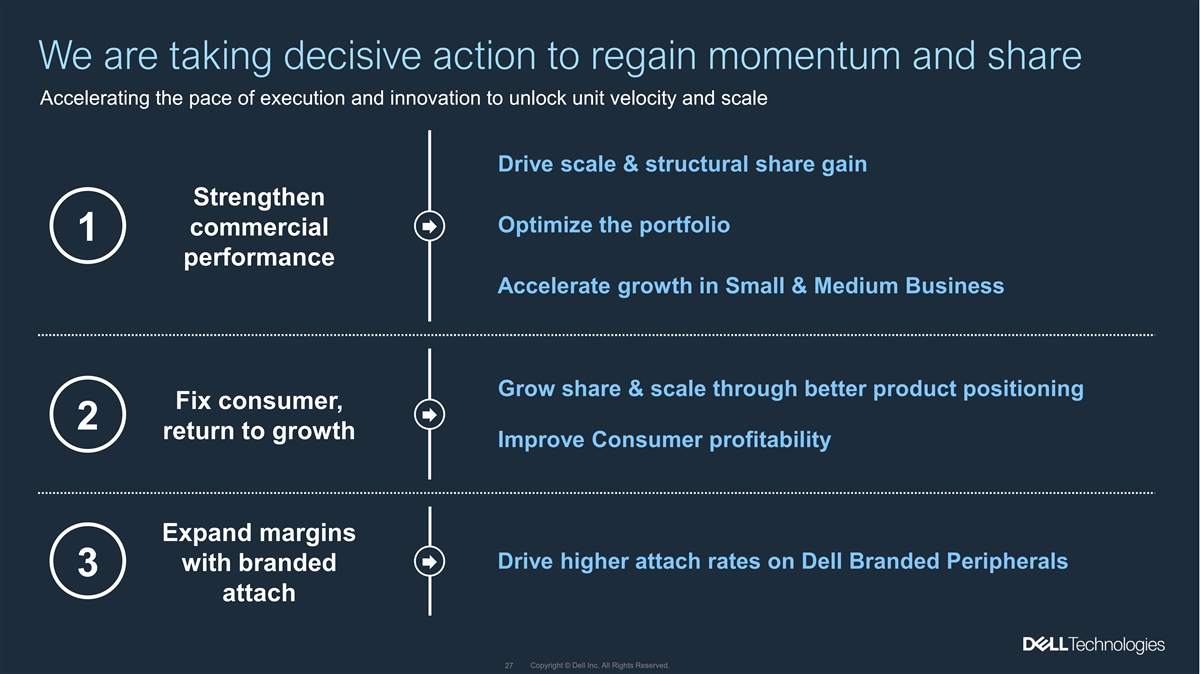 We are taking decisive action to regain momentum and share

Accelerating the pace of execution and innovation to unlock unit velocity and scale

1

Strengthen commercial performance

Drive scale & structural share gain

Optimize the portfolio

Accelerate growth in Small & Medium Business

2

Fix consumer, return to growth

Grow share & scale through better product positioning

Improve Consumer profitability

3

Expand margins with branded attach

Drive higher attach rates on Dell Branded Peripherals

DELL Technologies

27 Copyright © Dell Inc. All Rights Reserved.